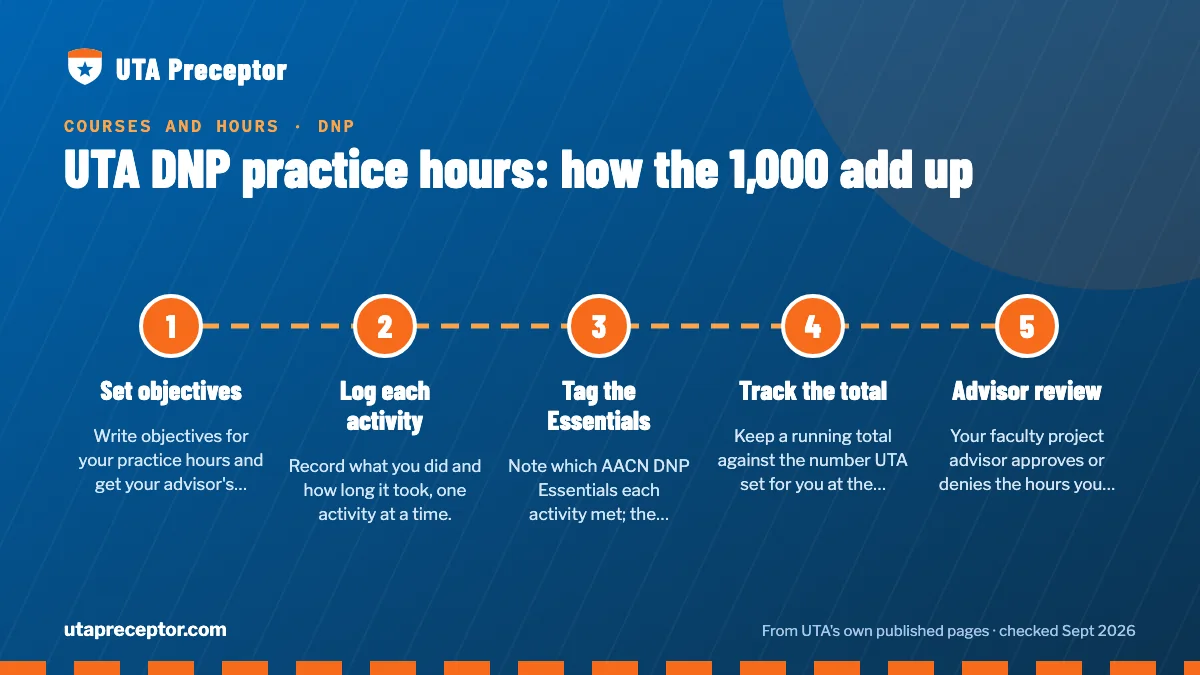 UTA Preceptor

COURSES AND HOURS · DNP

UTA DNP practice hours: how the 1,000 add up

1

Set objectives

Write objectives for your practice hours and get your advisor's...

2

Log each activity

Record what you did and how long it took, one activity at a time.

3

Tag the Essentials

Note which AACN DNP Essentials each activity met; the...

4

Track the total

Keep a running total against the number UTA set for you at the...

5

Advisor review

Your faculty project advisor approves or denies the hours you...

utapreceptor.com

From UTA's own published pages · checked Sept 2026